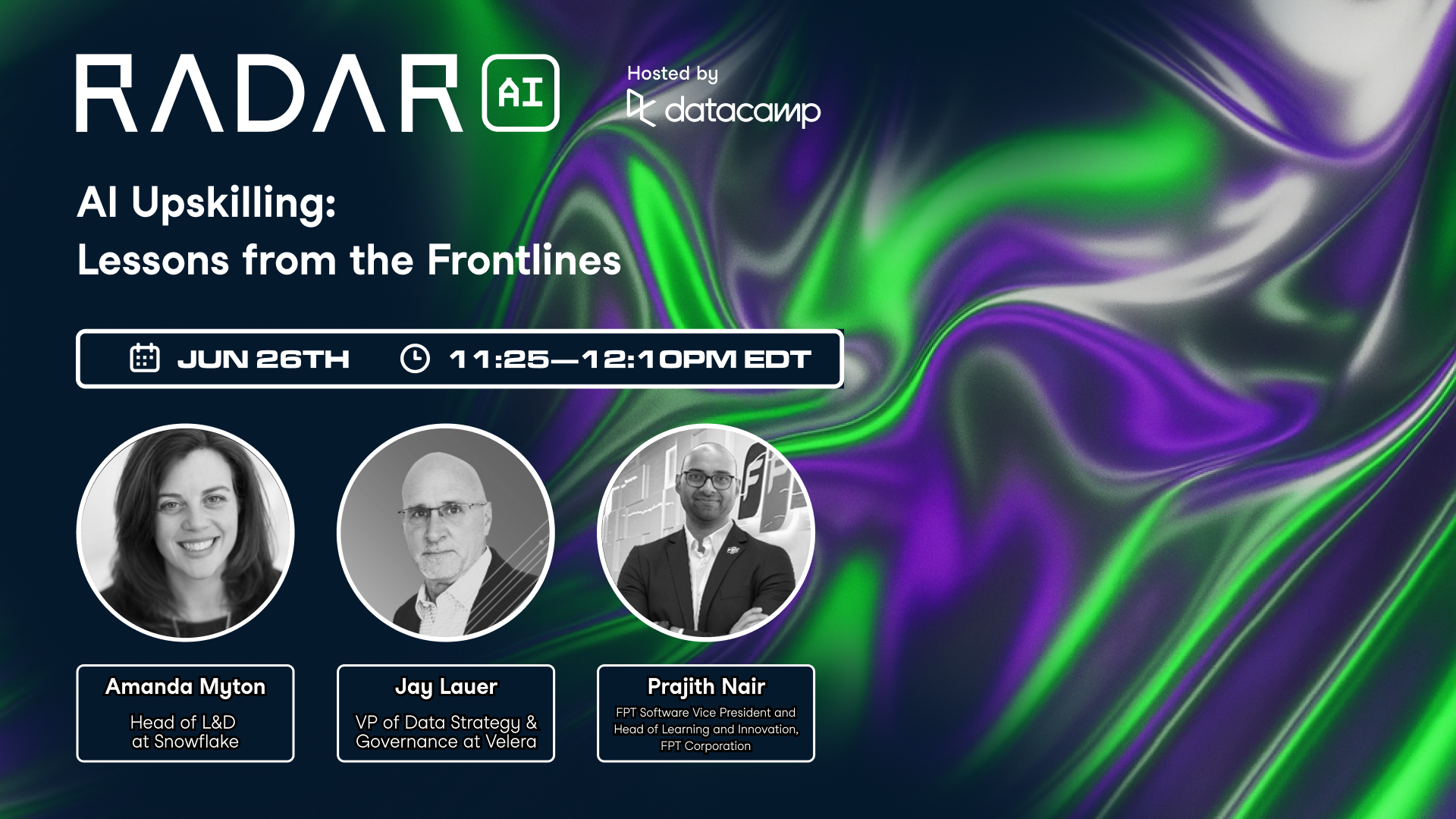 RADAR AI

Hosted by
datacamp

AI Upskilling:
Lessons from the Frontlines

JUN 26TH 11:25—12:10PM EDT

Amanda Myton
Head of L&D at Snowflake

Jay Lauer
VP of Data Strategy & Governance at Velera

Prajith Nair
FPT Software Vice President and Head of Learning and Innovation, FPT Corporation